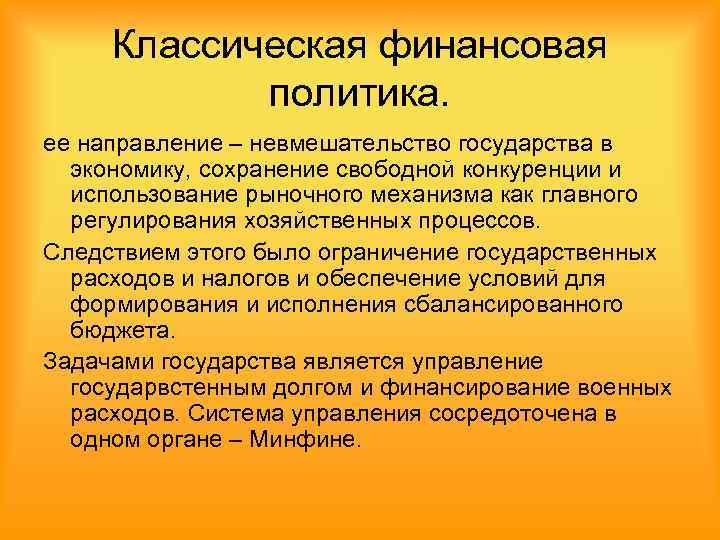 Классическая финансовая политика.

ее направление – невмешательство государства в экономику, сохранение свободной конкуренции и использование рыночного механизма как главного регулирования хозяйственных процессов.

Следствием этого было ограничение государственных расходов и налогов и обеспечение условий для формирования и исполнения сбалансированного бюджета.

Задачами государства является управление государвстенным долгом и финансирование военных расходов. Система управления сосредоточена в одном органе – Минфине.